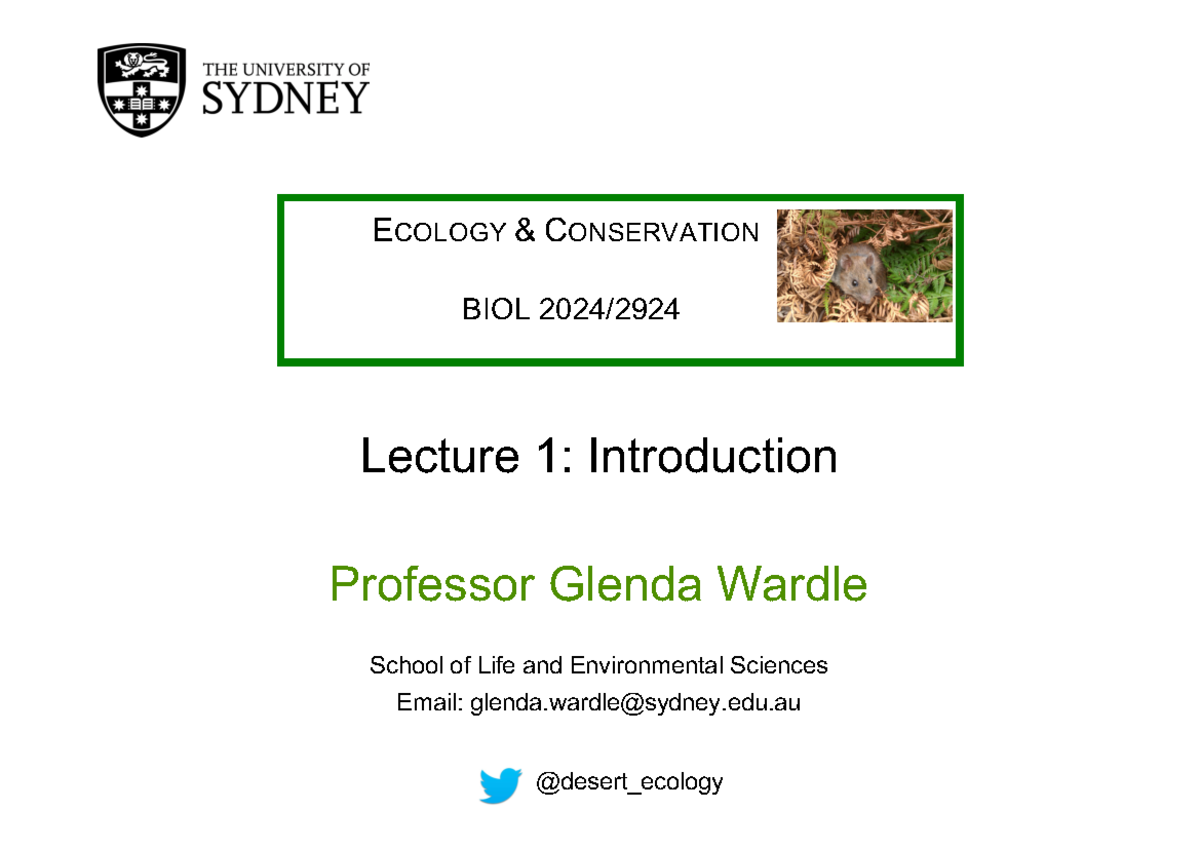 THE UNIVERSITY OF SYDNEY

ECOLOGY & CONSERVATION

BIOL 2024/2924

Lecture 1: Introduction

Professor Glenda Wardle

School of Life and Environmental Sciences
Email: glenda.wardle@sydney.edu.au

@desert_ecology